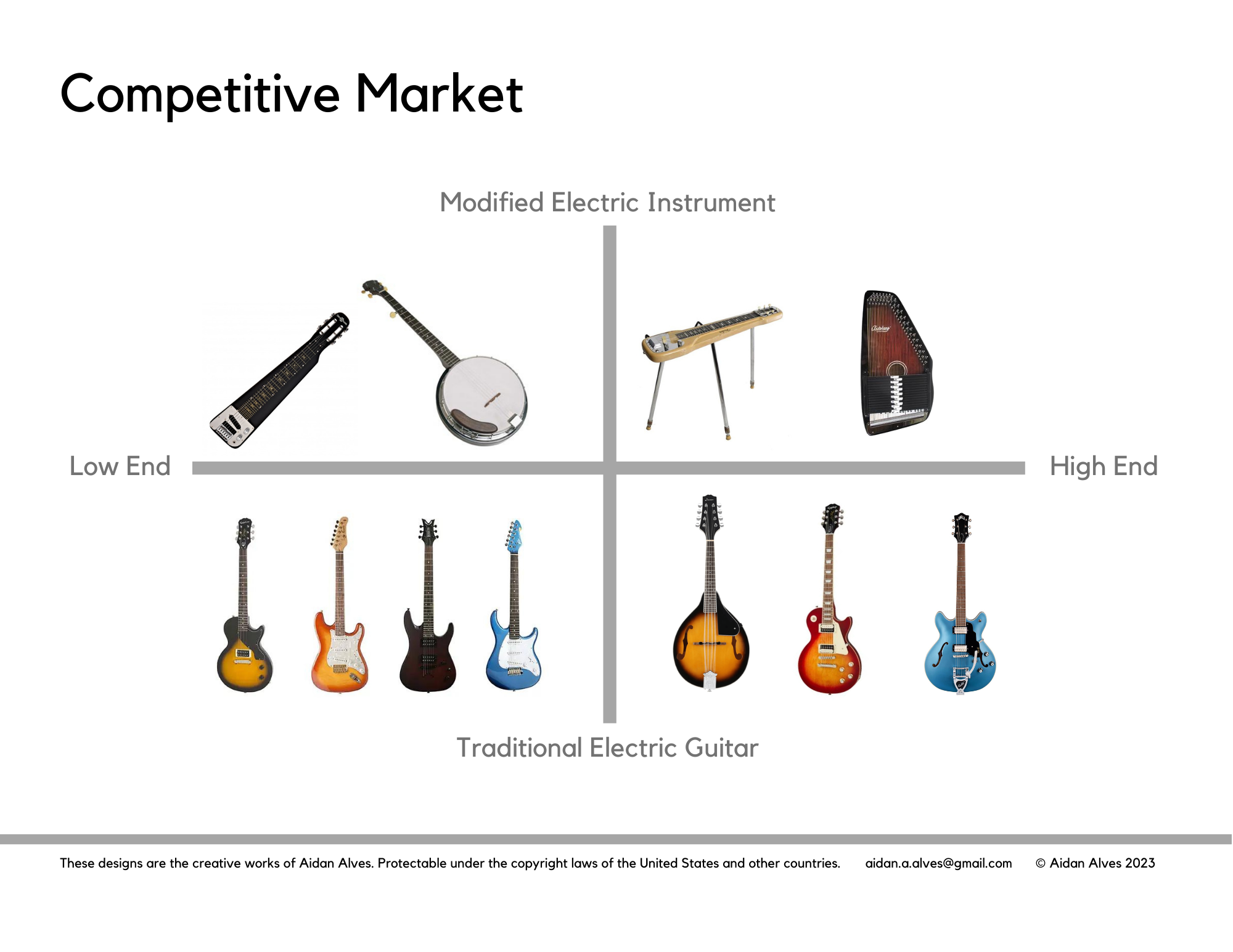 Competitive Market

Modified Electric Instrument

Low End

High End

Traditional Electric Guitar

These designs are the creative works of Aidan Alves. Protectable under the copyright laws of the United States and other countries. aidan.a.alves@gmail.com © Aidan Alves 2023